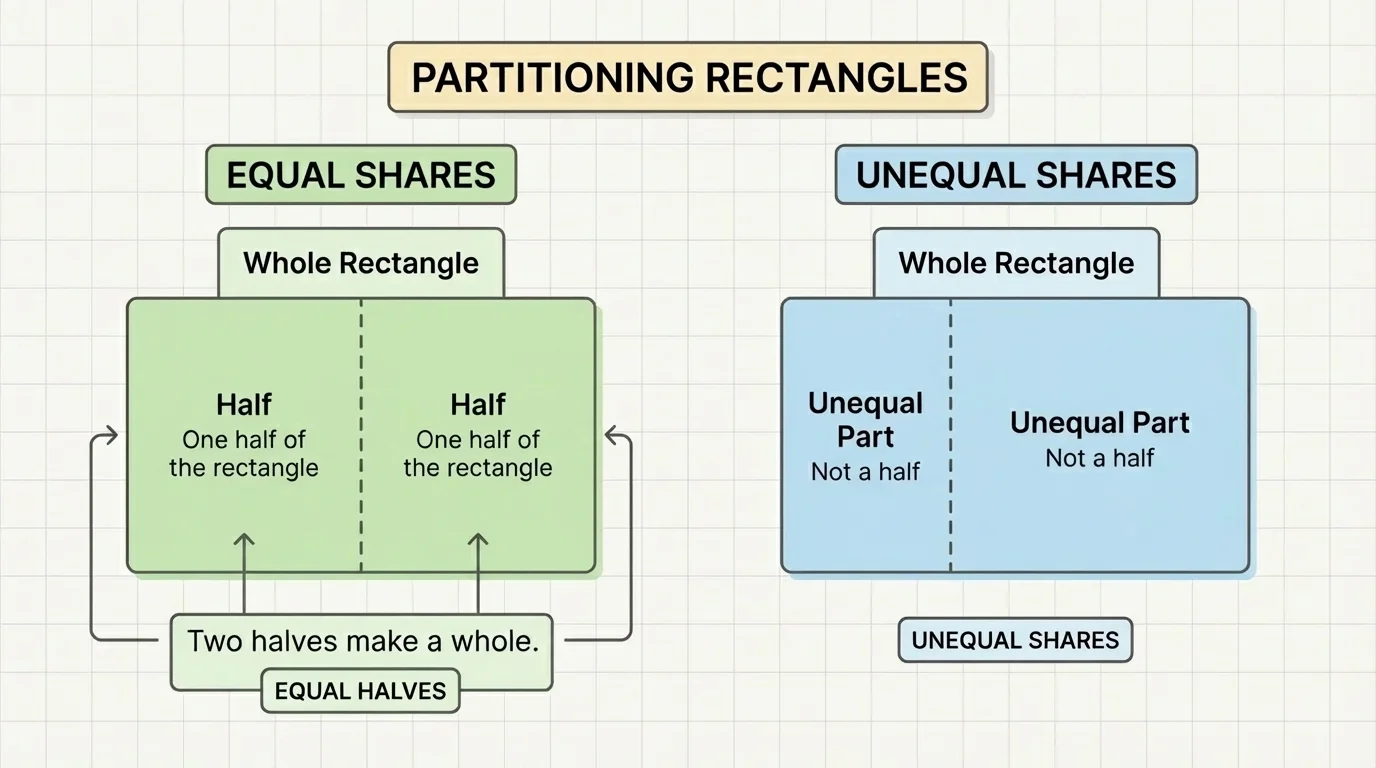 PARTITIONING RECTANGLES

EQUAL SHARES

Whole Rectangle

Half
One half of the rectangle

Half
One half of the rectangle

Two halves make a whole.

EQUAL HALVES

UNEQUAL SHARES

Whole Rectangle

Unequal Part
Not a half

Unequal Part
Not a half

UNEQUAL SHARES